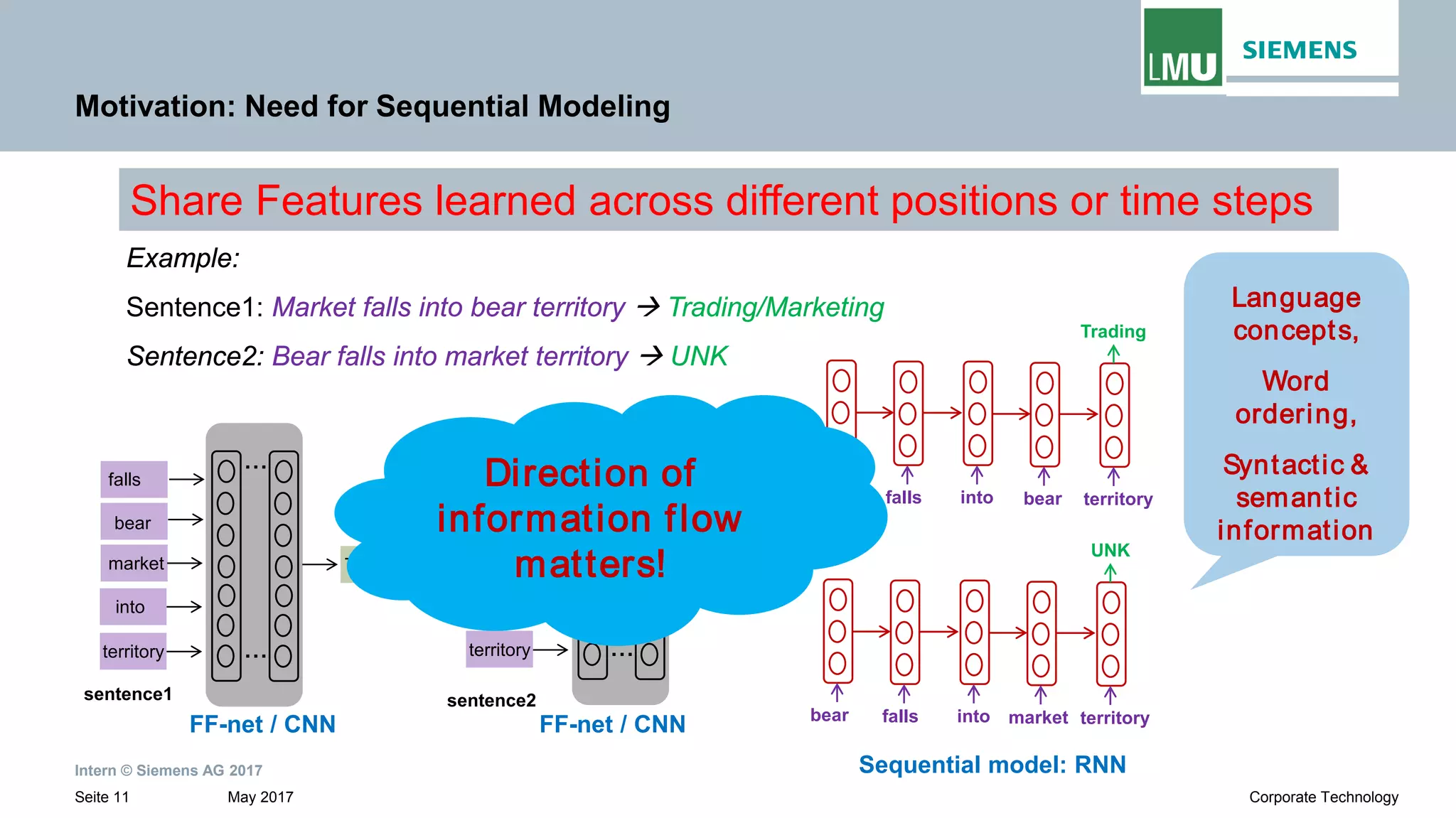 LMU

SIEMENS

Motivation: Need for Sequential Modeling

Share Features learned across different positions or time steps

Example:

Sentence1: Market falls into bear territory → Trading/Marketing

Sentence2: Bear falls into market territory → UNK

falls
bear
market
into
territory

sentence1

FF-net / CNN

Direction of information flow matters!

territory

sentence2

FF-net / CNN

Trading

falls into bear territory

UNK

bear falls into market territory

Sequential model: RNN

Language concepts,

Word ordering,

Syntactic & semantic information

Intern © Siemens AG 2017

Seite 11 May 2017

Corporate Technology